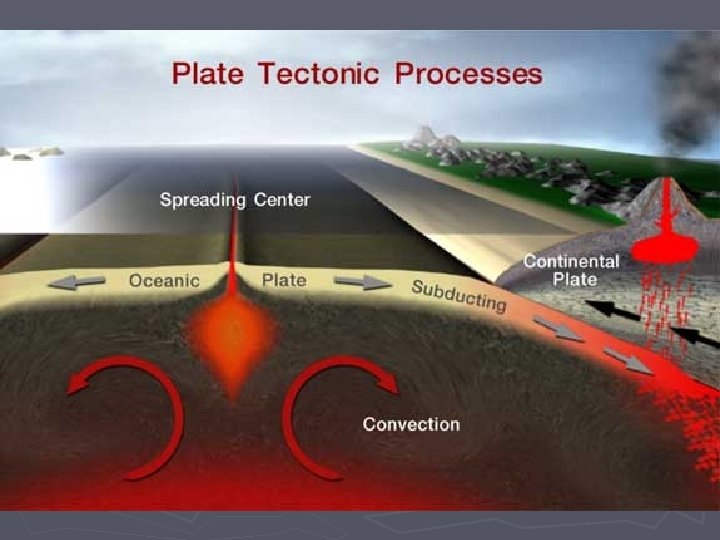 Plate Tectonic Processes

Spreading Center

Oceanic Plate Subducting

Continental Plate

Convection